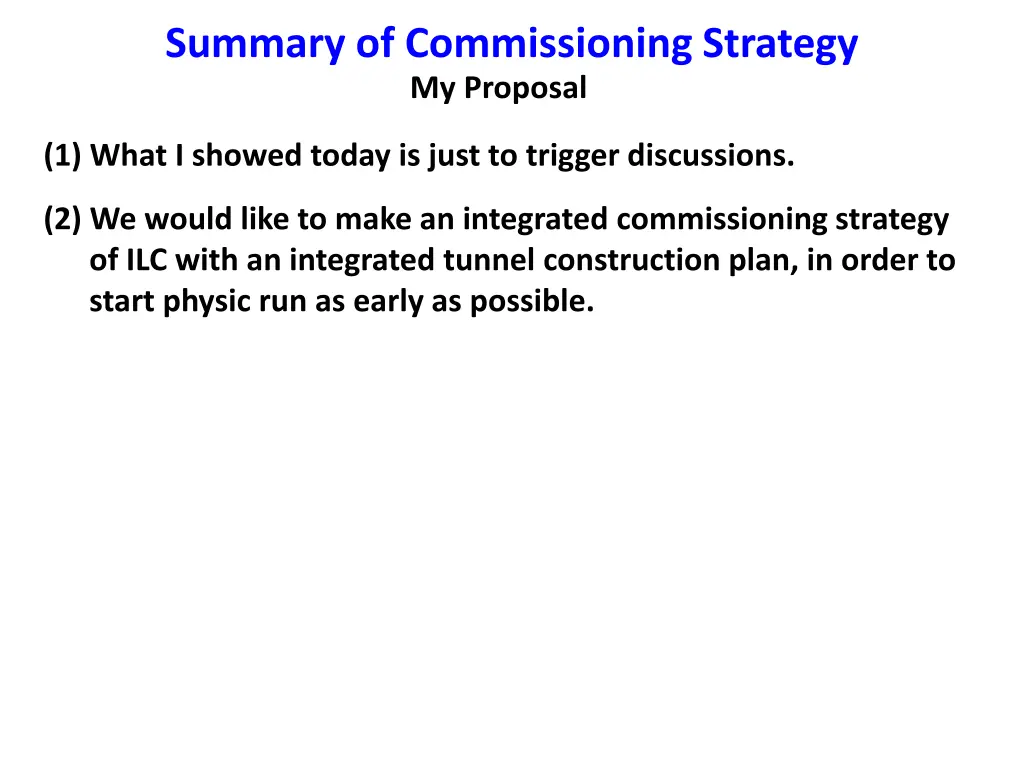 Summary of Commissioning Strategy
My Proposal

(1) What I showed today is just to trigger discussions.

(2) We would like to make an integrated commissioning strategy of ILC with an integrated tunnel construction plan, in order to start physic run as early as possible.